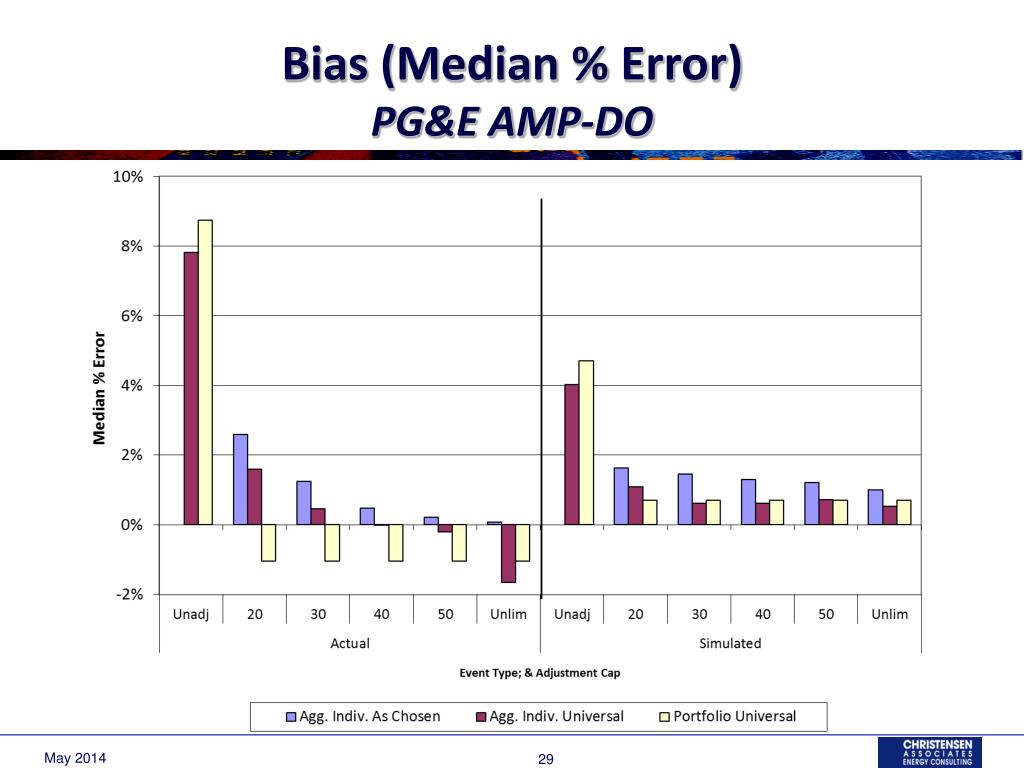 Bias (Median % Error)
PG&E AMP-DO

10%
8%
6%
4%
2%
0%
-2%

Median % Error

Unadj
20
30
40
50
Unlim
Unadj
20
30
40
50
Unlim

Actual
Simulated

Event Type; & Adjustment Cap

Agg. Indiv. As Chosen
Agg. Indiv. Universal
Portfolio Universal

May 2014
29
CHRISTENSEN ASSOCIATES ENERGY CONSULTING